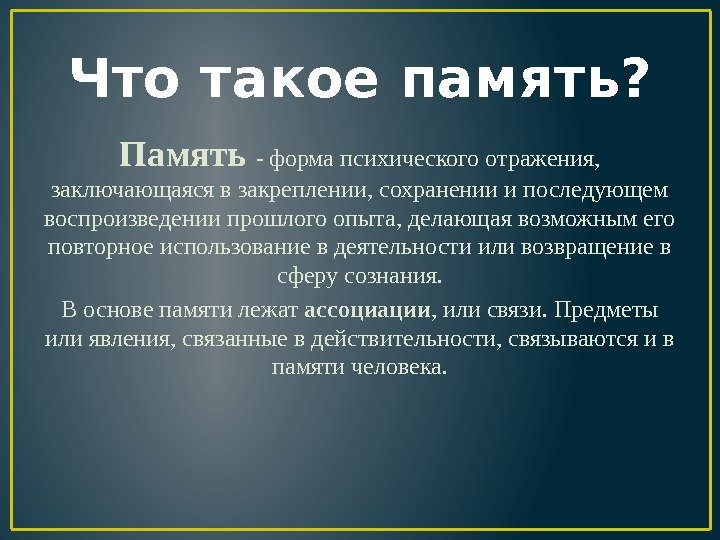 Что такое память?

Память - форма психического отражения, заключающаяся в закреплении, сохранении и последующем воспроизведении прошлого опыта, делающая возможным его повторное использование в деятельности или возвращение в сферу сознания.

В основе памяти лежат ассоциации, или связи. Предметы или явления, связанные в действительности, связываются и в памяти человека.